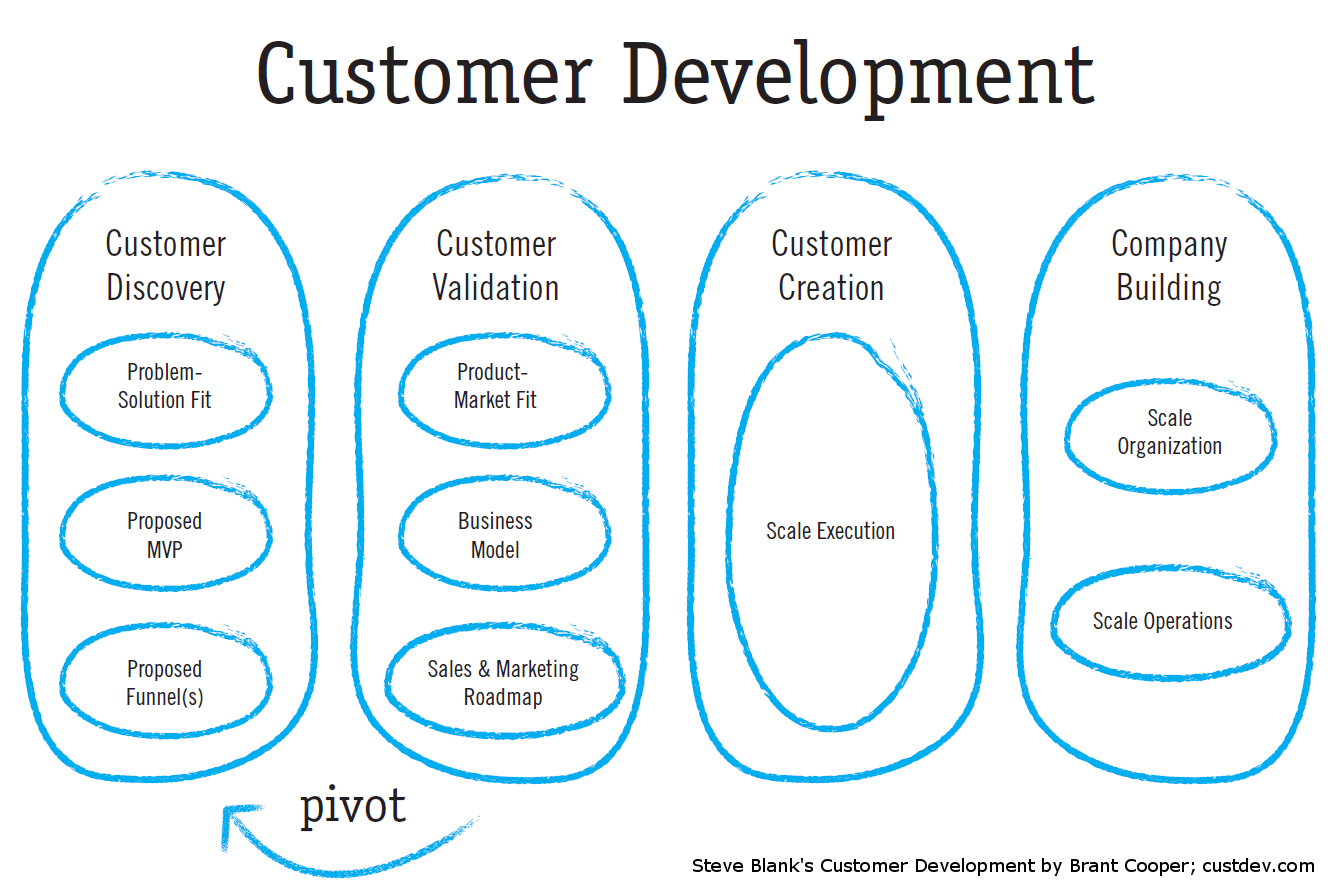 Customer Development

Customer Discovery

Problem-Solution Fit

Proposed MVP

Proposed Funnel(s)

Customer Validation

Product-Market Fit

Business Model

Sales & Marketing Roadmap

Customer Creation

Scale Execution

Company Building

Scale Organization

Scale Operations

pivot

Steve Blank's Customer Development by Brant Cooper; custdev.com